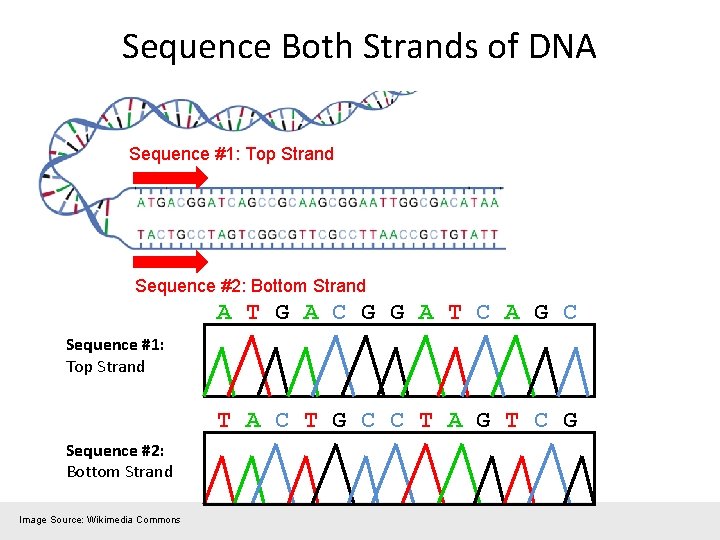 Sequence Both Strands of DNA

Sequence #1: Top Strand

ATGACGGATCAGCCGCAAGCGGAATTGGCGACATAA

TACTGCCTAGTCGGCGTTCGCCTTAACCGCTGTATT

Sequence #2: Bottom Strand

A T G A C G G A T C A G C

Sequence #1:
Top Strand

T A C T G C C T A G T C G

Sequence #2:
Bottom Strand

Image Source: Wikimedia Commons